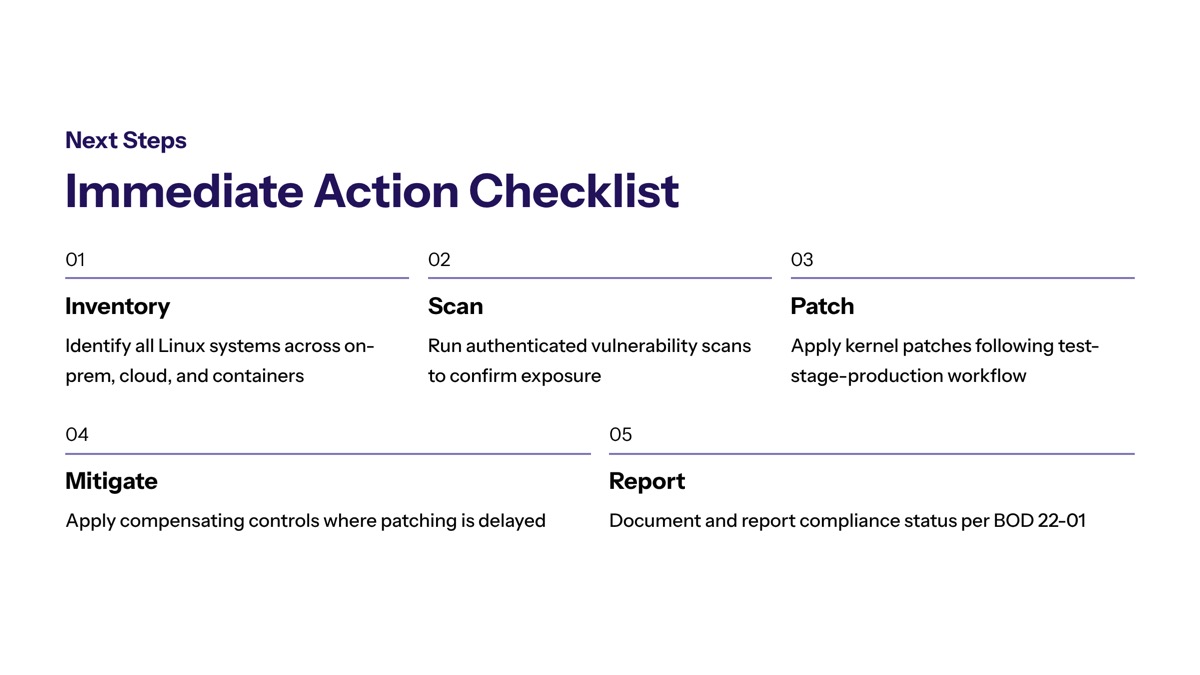 Next Steps

Immediate Action Checklist

01

Inventory

Identify all Linux systems across on-prem, cloud, and containers

02

Scan

Run authenticated vulnerability scans to confirm exposure

03

Patch

Apply kernel patches following test-stage-production workflow

04

Mitigate

Apply compensating controls where patching is delayed

05

Report

Document and report compliance status per BOD 22-01